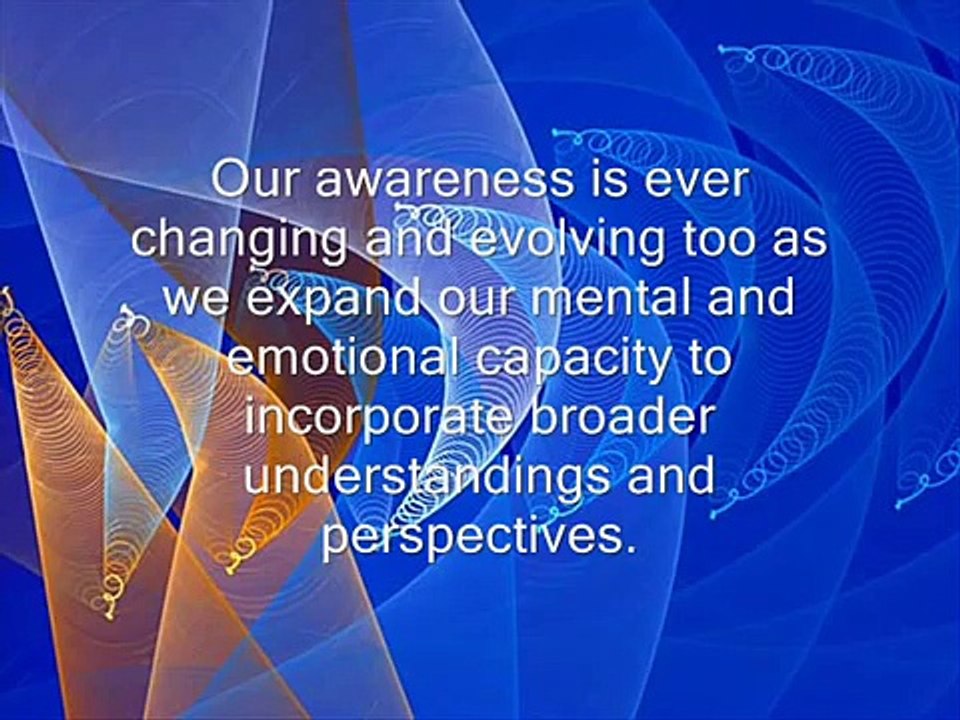 Our awareness is ever changing and evolving too as we expand our mental and emotional capacity to incorporate broader understandings and perspectives.